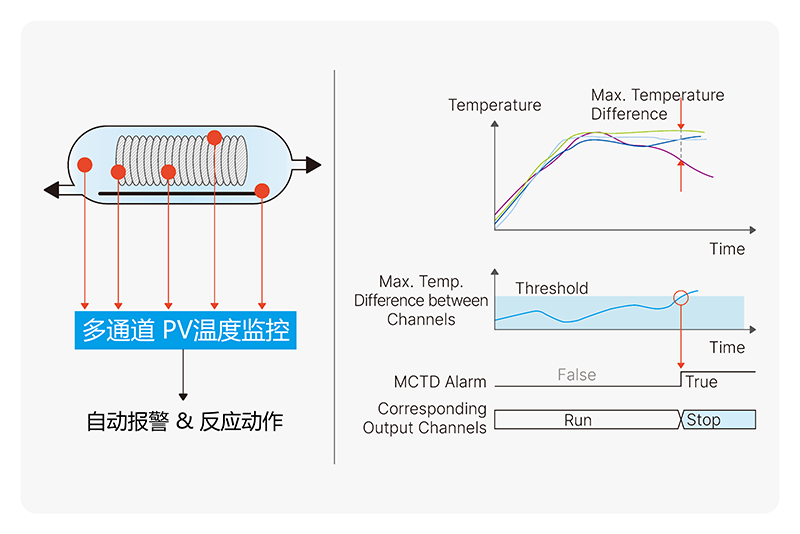 多通道 PV温度监控

自动报警 & 反应动作

Temperature

Max. Temperature Difference

Time

Max. Temp. Difference between Channels

Threshold

Time

MCTD Alarm

False

True

Corresponding Output Channels

Run

Stop